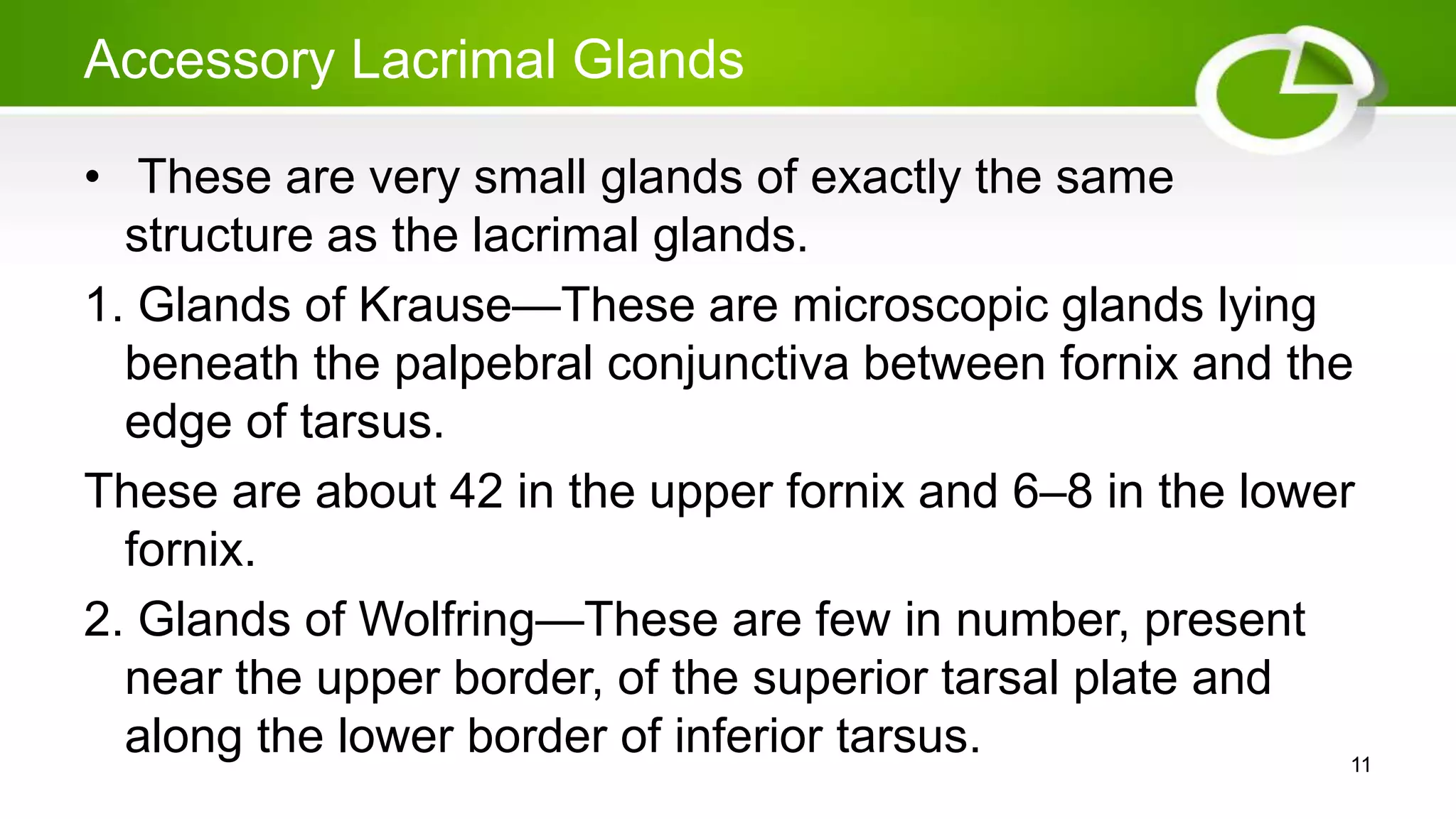 Accessory Lacrimal Glands

• These are very small glands of exactly the same structure as the lacrimal glands.

1. Glands of Krause—These are microscopic glands lying beneath the palpebral conjunctiva between fornix and the edge of tarsus.

These are about 42 in the upper fornix and 6–8 in the lower fornix.

2. Glands of Wolfring—These are few in number, present near the upper border, of the superior tarsal plate and along the lower border of inferior tarsus.

11